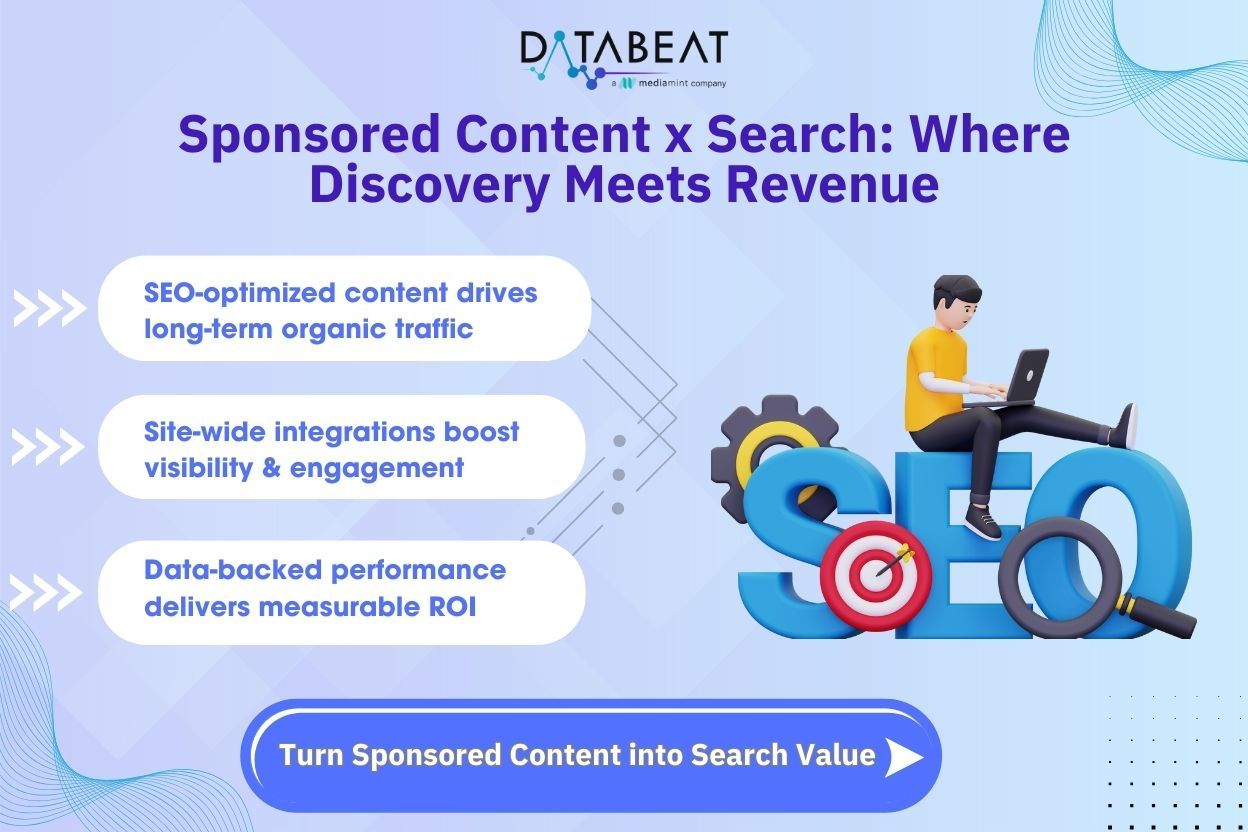 DATABEAT
a mediamint company

Sponsored Content x Search: Where Discovery Meets Revenue

SEO-optimized content drives long-term organic traffic

Site-wide integrations boost visibility & engagement

Data-backed performance delivers measurable ROI

SEO

Turn Sponsored Content into Search Value